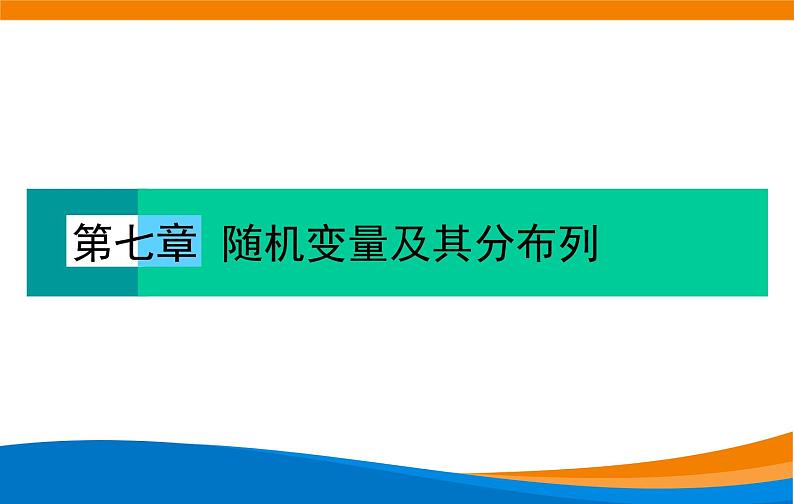 第七章 随机变量及其分布列